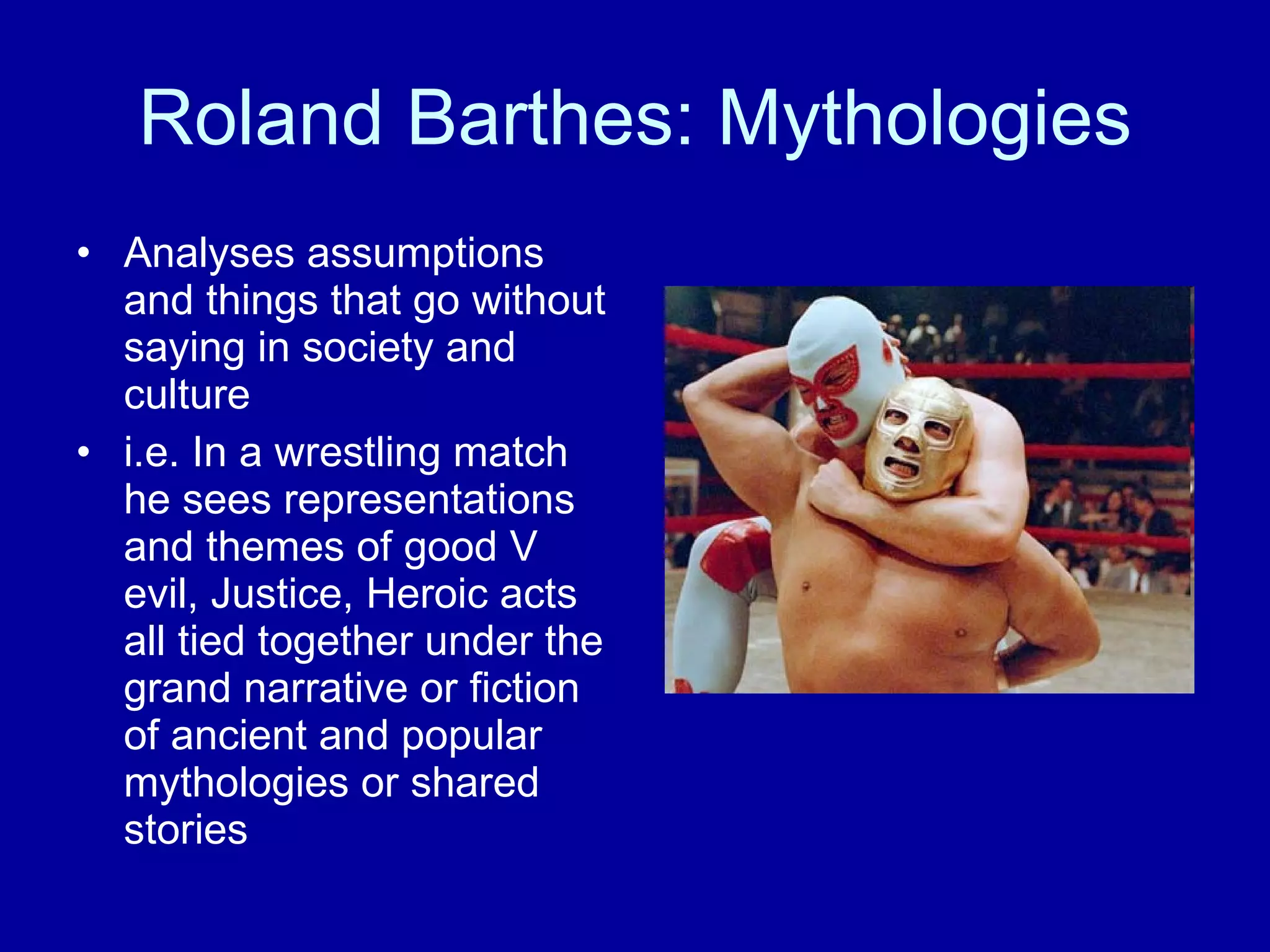 Roland Barthes: Mythologies

• Analyses assumptions and things that go without saying in society and culture
• i.e. In a wrestling match he sees representations and themes of good V evil, Justice, Heroic acts all tied together under the grand narrative or fiction of ancient and popular mythologies or shared stories